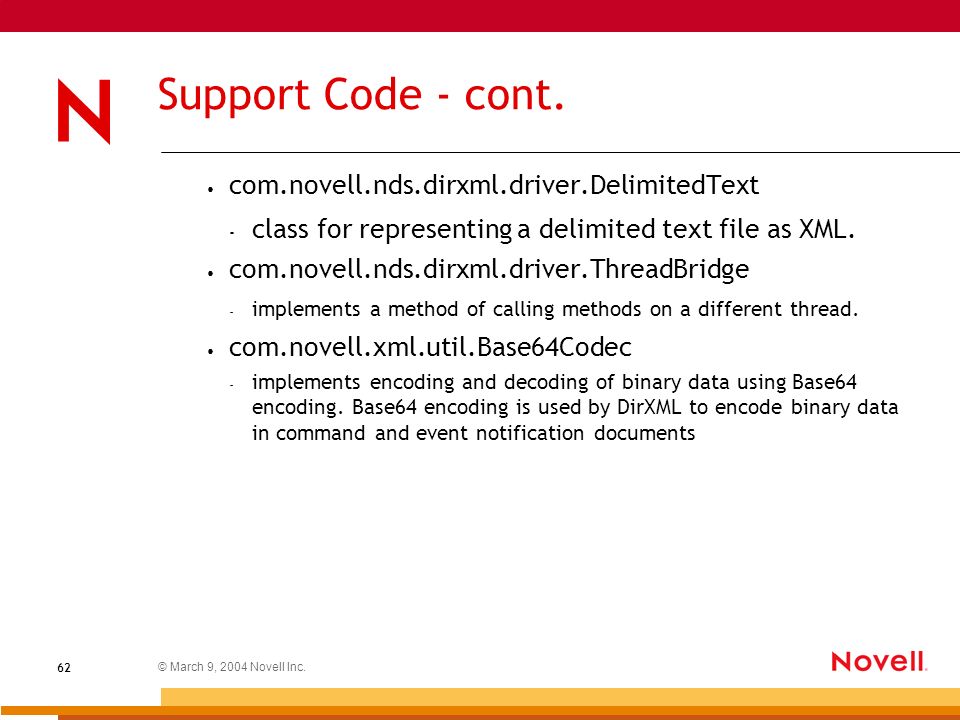 N

Support Code - cont.

• com.novell.nds.dirxml.driver.DelimitedText
- class for representing a delimited text file as XML.
• com.novell.nds.dirxml.driver.ThreadBridge
- implements a method of calling methods on a different thread.
• com.novell.xml.util.Base64Codec
- implements encoding and decoding of binary data using Base64 encoding. Base64 encoding is used by DirXML to encode binary data in command and event notification documents

62

© March 9, 2004 Novell Inc.

Novell.